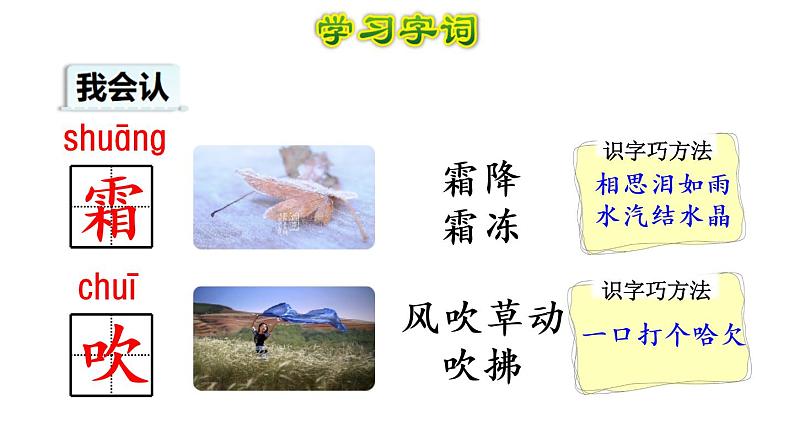 学习字词

我会认

shuāng
霜

霜降
霜冻

识字巧方法
相思泪如雨
水汽结水晶

chuī
吹

风吹草动
吹拂

识字巧方法
一口打个哈欠